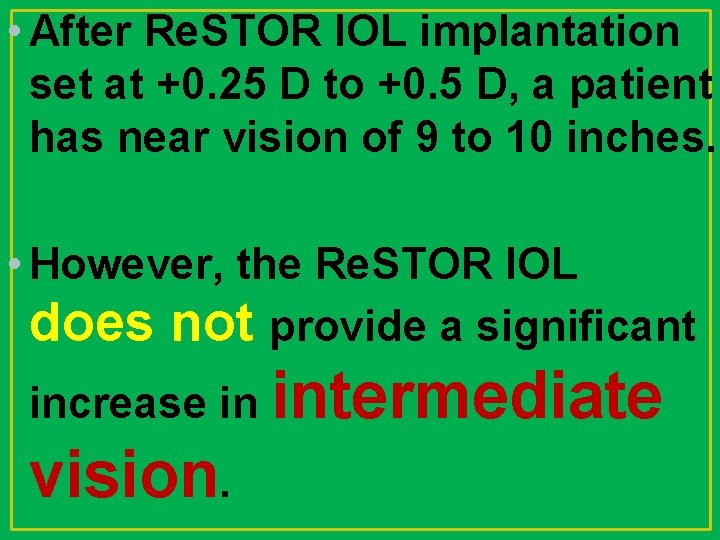 • After ReSTOR IOL implantation set at +0.25 D to +0.5 D, a patient has near vision of 9 to 10 inches.

• However, the ReSTOR IOL does not provide a significant increase in intermediate vision.